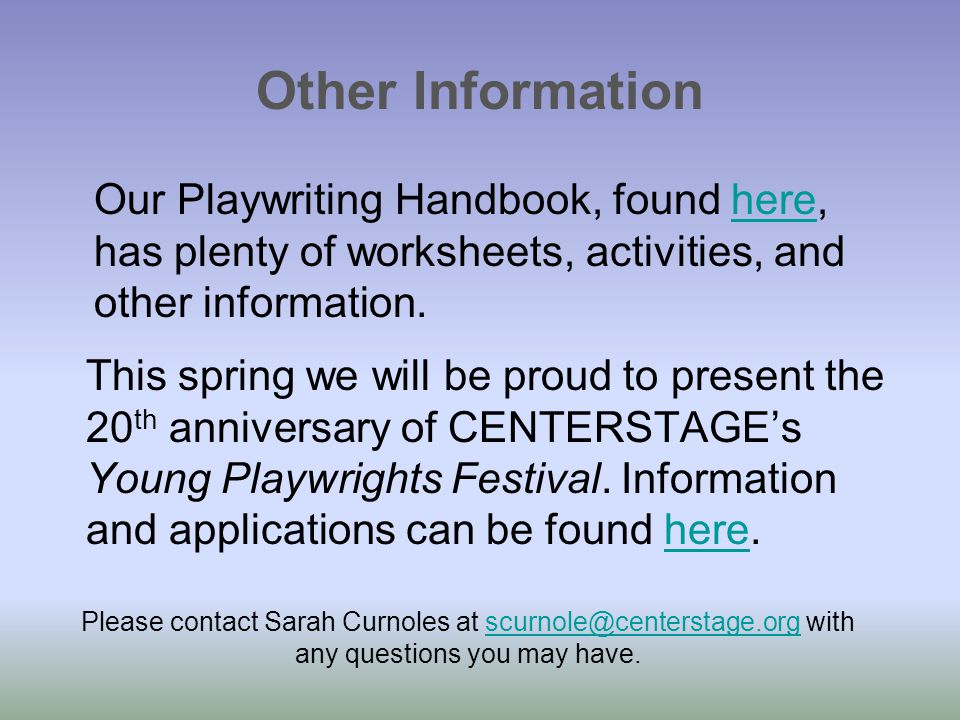 Other Information

Our Playwriting Handbook, found here, has plenty of worksheets, activities, and other information.

This spring we will be proud to present the 20th anniversary of CENTERSTAGE’s Young Playwrights Festival. Information and applications can be found here.

Please contact Sarah Curnoles at scurnole@centerstage.org with any questions you may have.